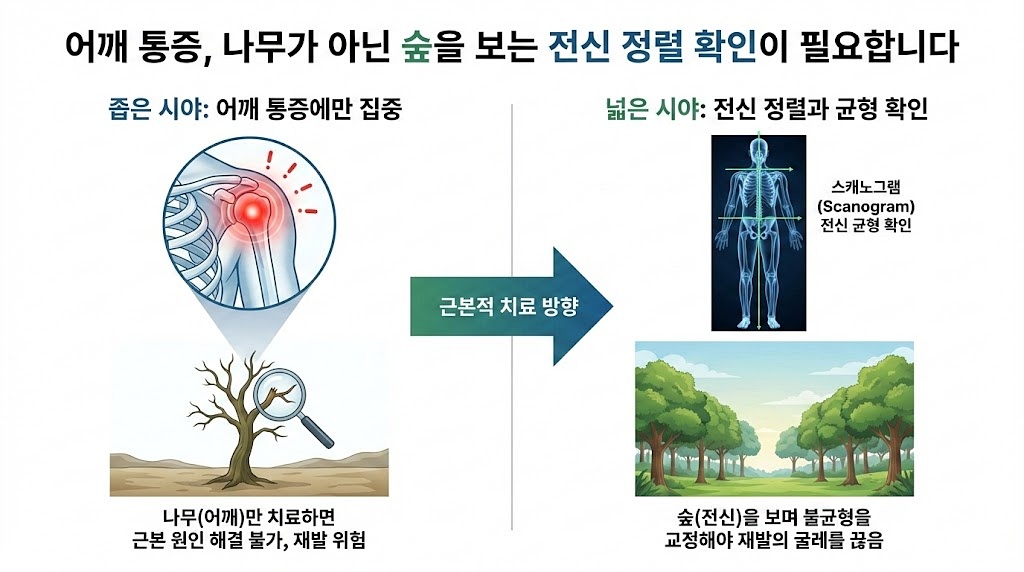 어깨 통증, 나무가 아닌 숲을 보는 전신 정렬 확인이 필요합니다

좁은 시야: 어깨 통증에만 집중

나무(어깨)만 치료하면
근본 원인 해결 불가, 재발 위험

근본적 치료 방향

넓은 시야: 전신 정렬과 균형 확인

스캐노그램
(Scanogram)
전신 균형 확인

숲(전신)을 보며 불균형을
교정해야 재발의 굴레를 끊음